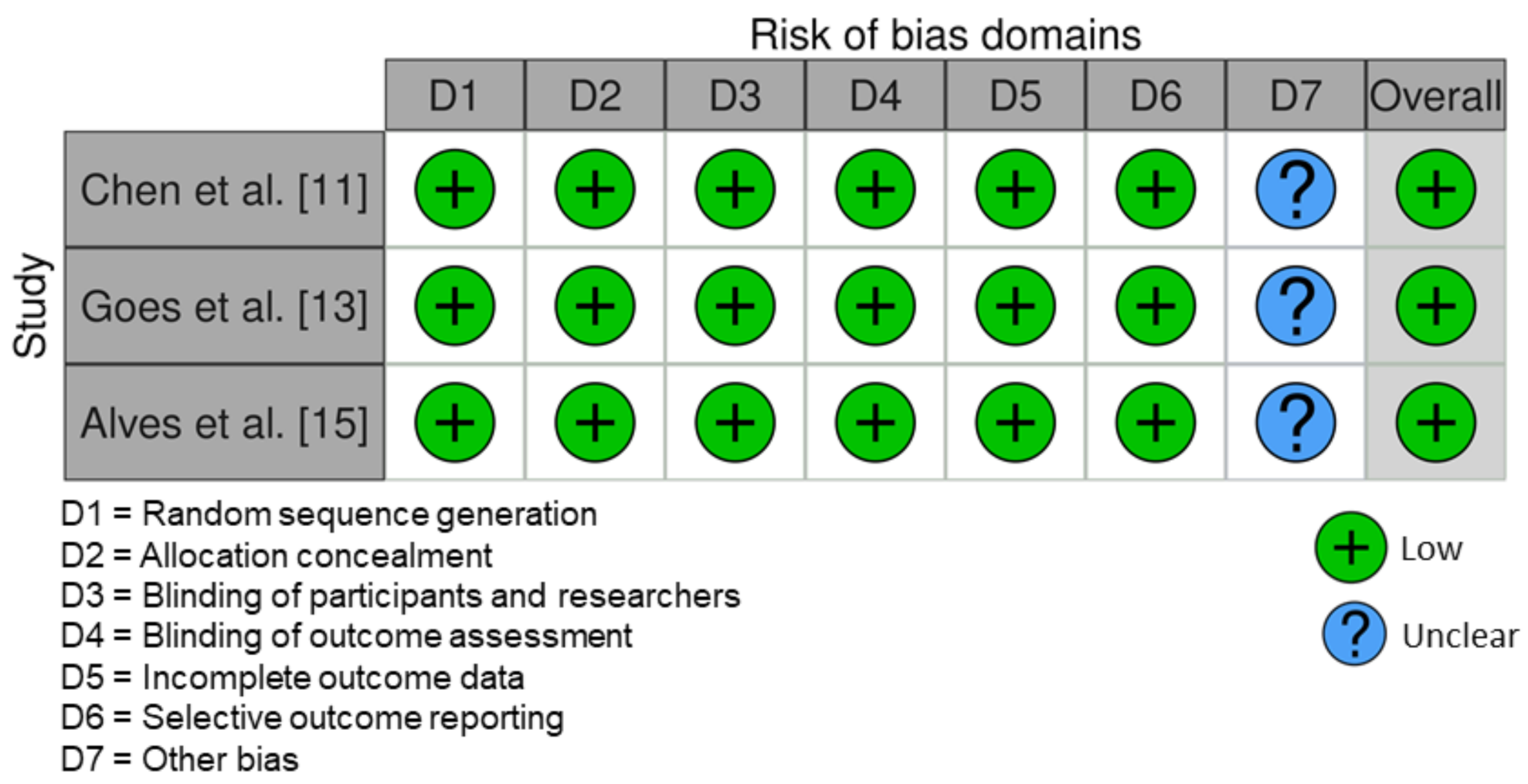 Risk of bias domains

Study

| | D1 | D2 | D3 | D4 | D5 | D6 | D7 | Overall |
|---|---|---|---|---|---|---|---|---|
| Chen et al. [11] | + | + | + | + | + | + | ? | + |
| Goes et al. [13] | + | + | + | + | + | + | ? | + |
| Alves et al. [15] | + | + | + | + | + | + | ? | + |

D1 = Random sequence generation
D2 = Allocation concealment
D3 = Blinding of participants and researchers
D4 = Blinding of outcome assessment
D5 = Incomplete outcome data
D6 = Selective outcome reporting
D7 = Other bias

+ Low
? Unclear